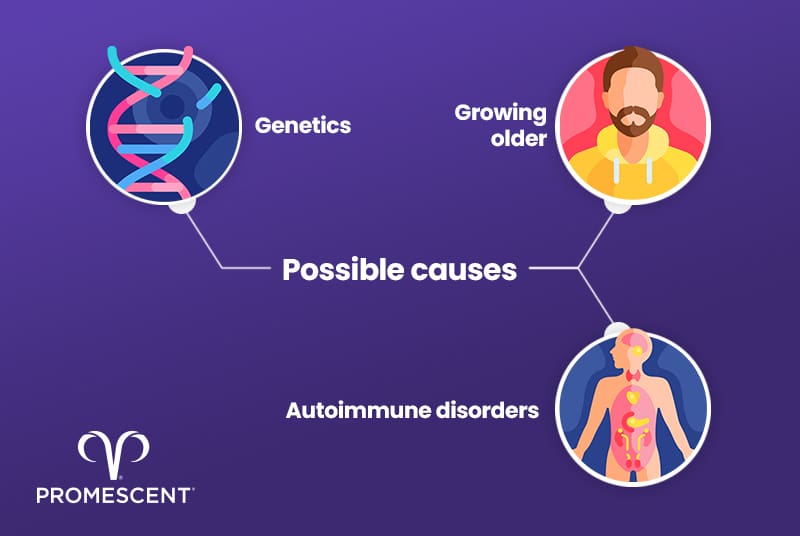 Genetics

Growing older

Possible causes

Autoimmune disorders

PROMESCENT